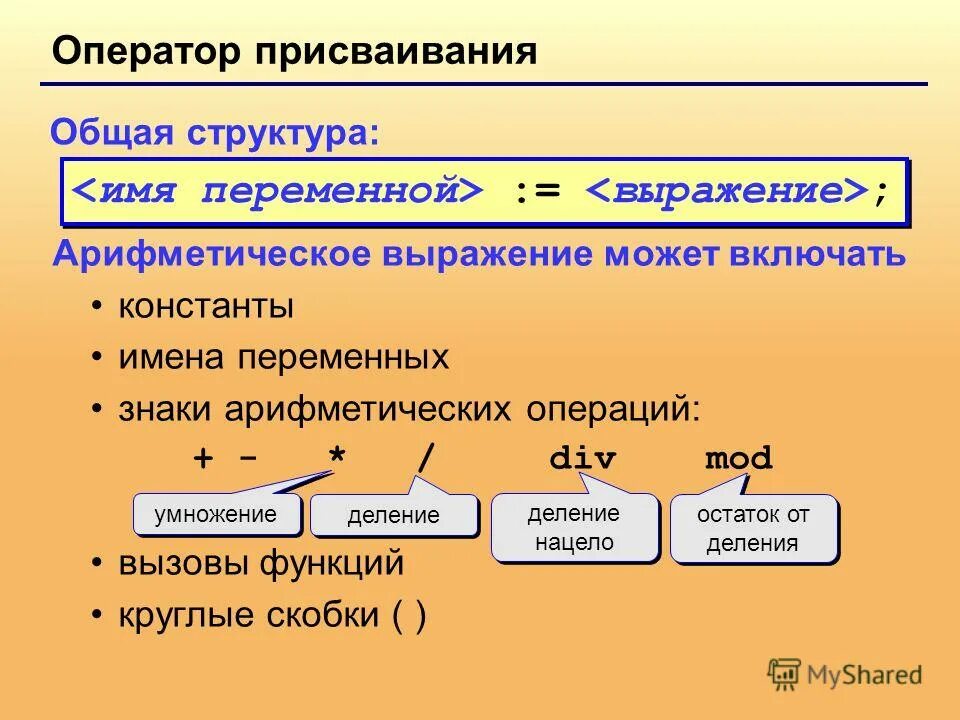 Оператор присваивания

Общая структура:

<имя переменной> := <выражение>;

Арифметическое выражение может включать

• константы
• имена переменных
• знаки арифметических операций:

+ - * / div mod

умножение
деление
деление нацело
остаток от деления

• вызовы функций
• круглые скобки ( )

MyShared